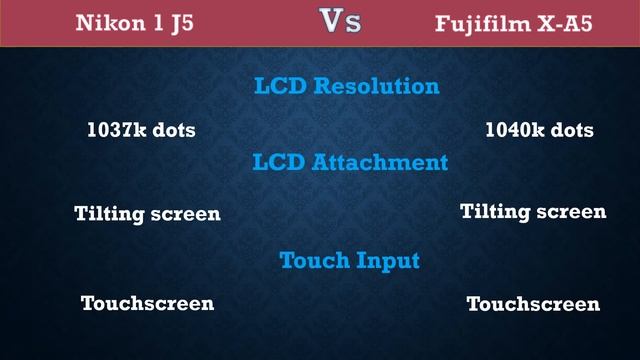 Nikon 1 J5 Vs Fujifilm X-A5

LCD Resolution

1037k dots 1040k dots

LCD Attachment

Tilting screen Tilting screen

Touch Input

Touchscreen Touchscreen